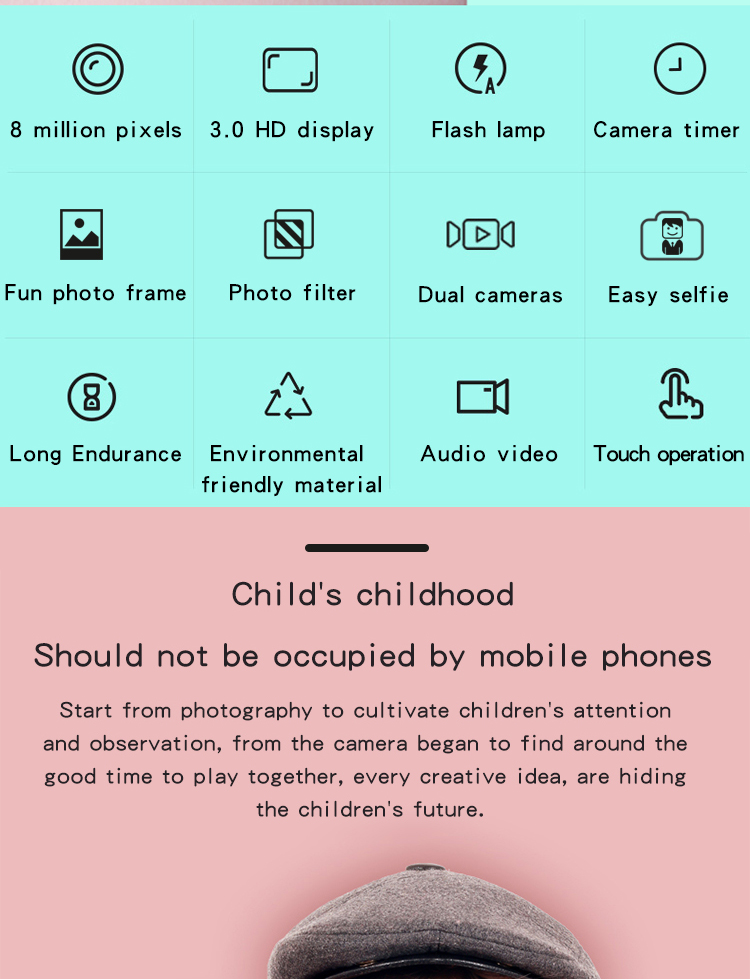 8 million pixels

3.0 HD display

Flash lamp

Camera timer

Fun photo frame

Photo filter

Dual cameras

Easy selfie

Long Endurance

Environmental friendly material

Audio video

Touch operation

Child's childhood

Should not be occupied by mobile phones

Start from photography to cultivate children's attention and observation, from the camera began to find around the good time to play together, every creative idea, are hiding the children's future.